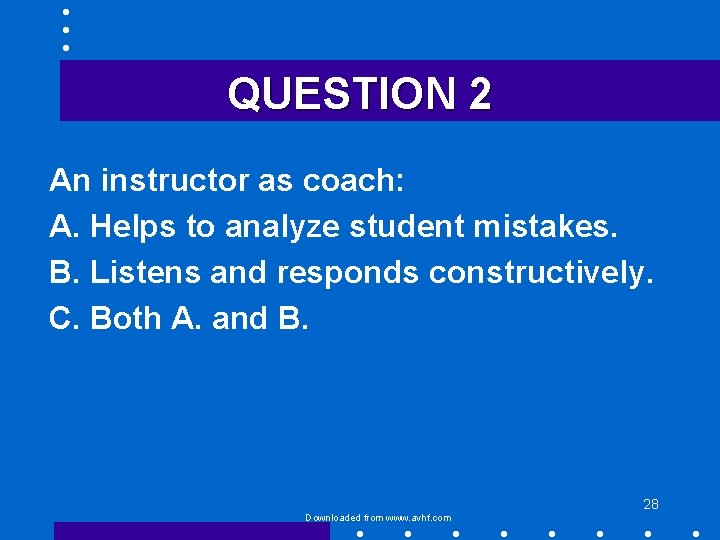 QUESTION 2

An instructor as coach:

A. Helps to analyze student mistakes.

B. Listens and responds constructively.

C. Both A. and B.

28

Downloaded from www.avhf.com